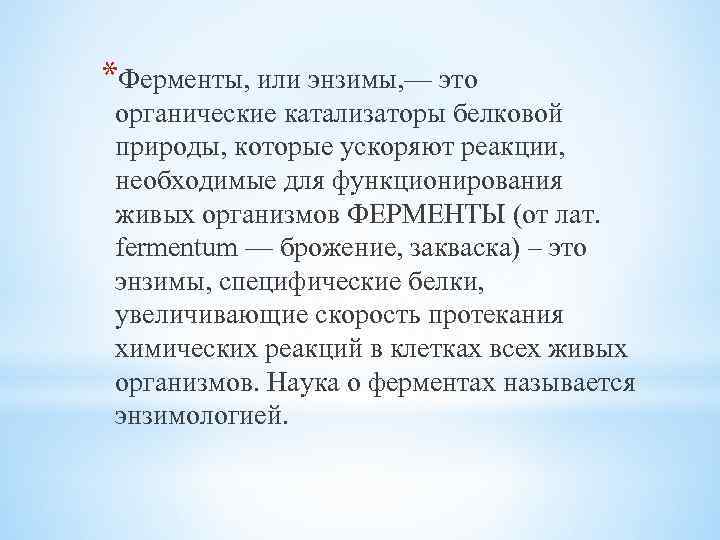 *Ферменты, или энзимы,— это органические катализаторы белковой природы, которые ускоряют реакции, необходимые для функционирования живых организмов ФЕРМЕНТЫ (от лат. fermentum — брожение, закваска) – это энзимы, специфические белки, увеличивающие скорость протекания химических реакций в клетках всех живых организмов. Наука о ферментах называется энзимологией.